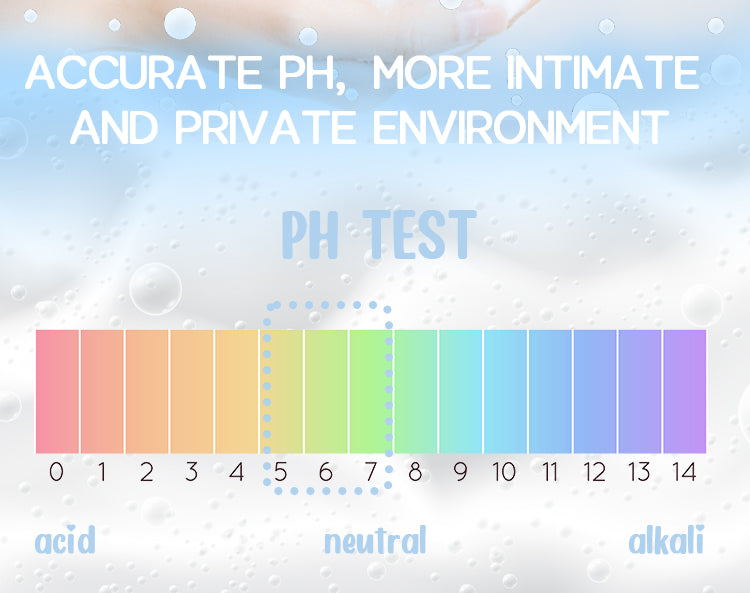 ACCURATE PH, MORE INTIMATE AND PRIVATE ENVIRONMENT

PH TEST

0 1 2 3 4 5 6 7 8 9 10 11 12 13 14

acid neutral alkali